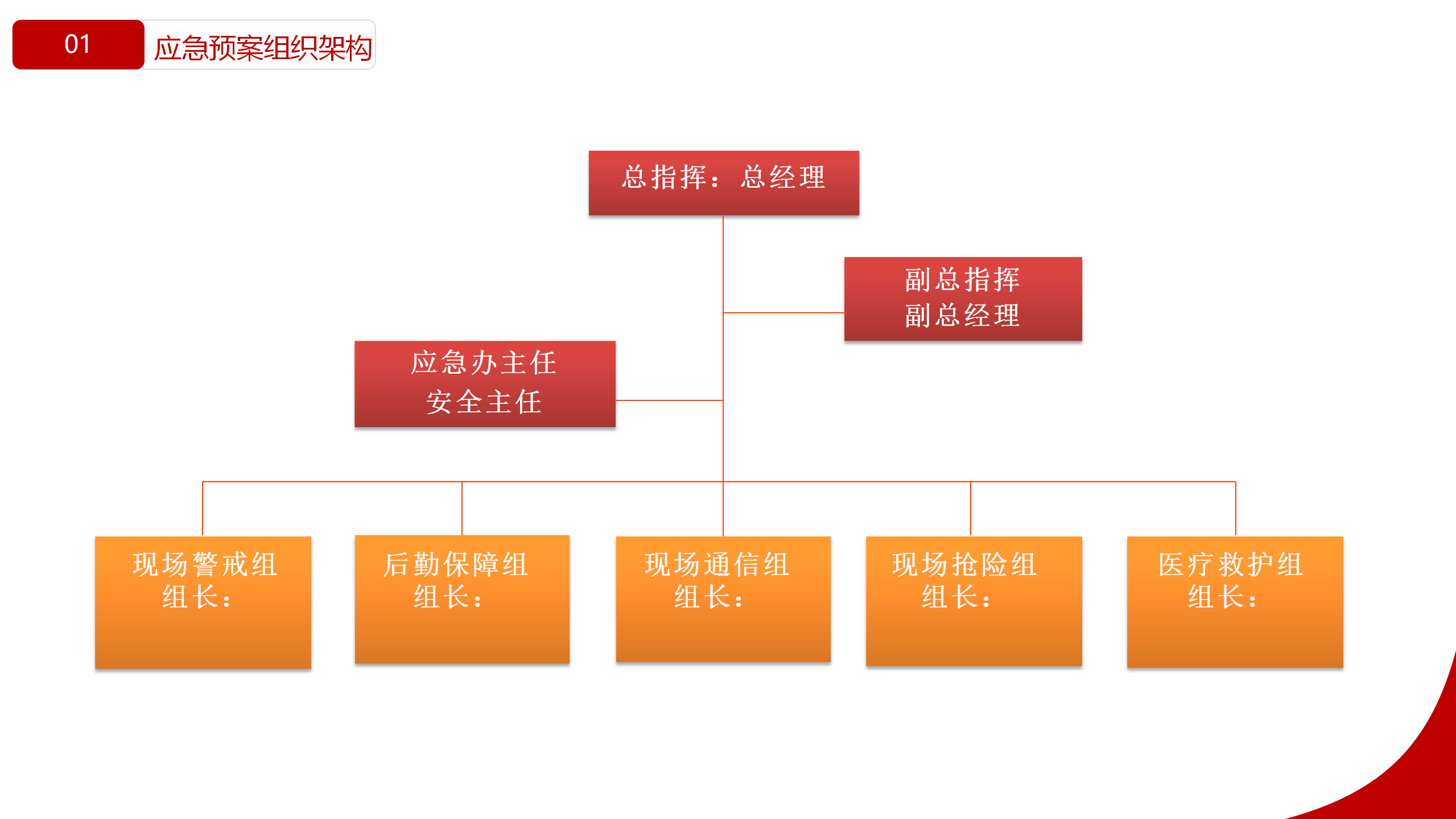 01 应急预案组织架构

总指挥：总经理

副总指挥
副总经理

应急办主任
安全主任

现场警戒组
组长：

后勤保障组
组长：

现场通信组
组长：

现场抢险组
组长：

医疗救护组
组长：